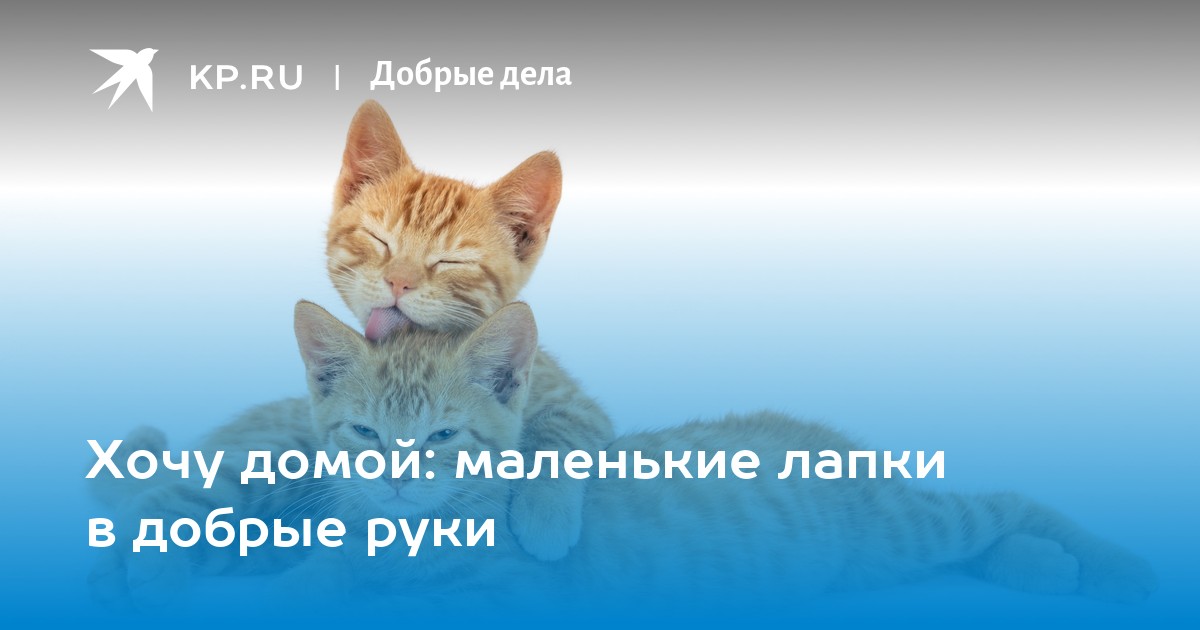 KP.RU | Добрые дела

Хочу домой: маленькие лапки в добрые руки